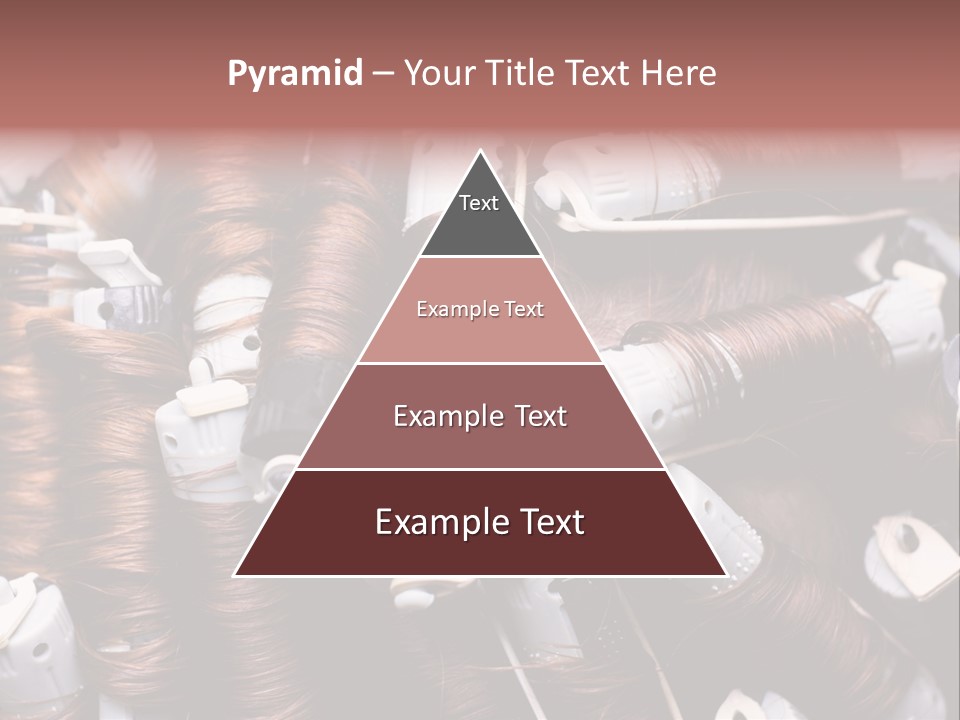 Pyramid – Your Title Text Here

Text

Example Text

Example Text

Example Text